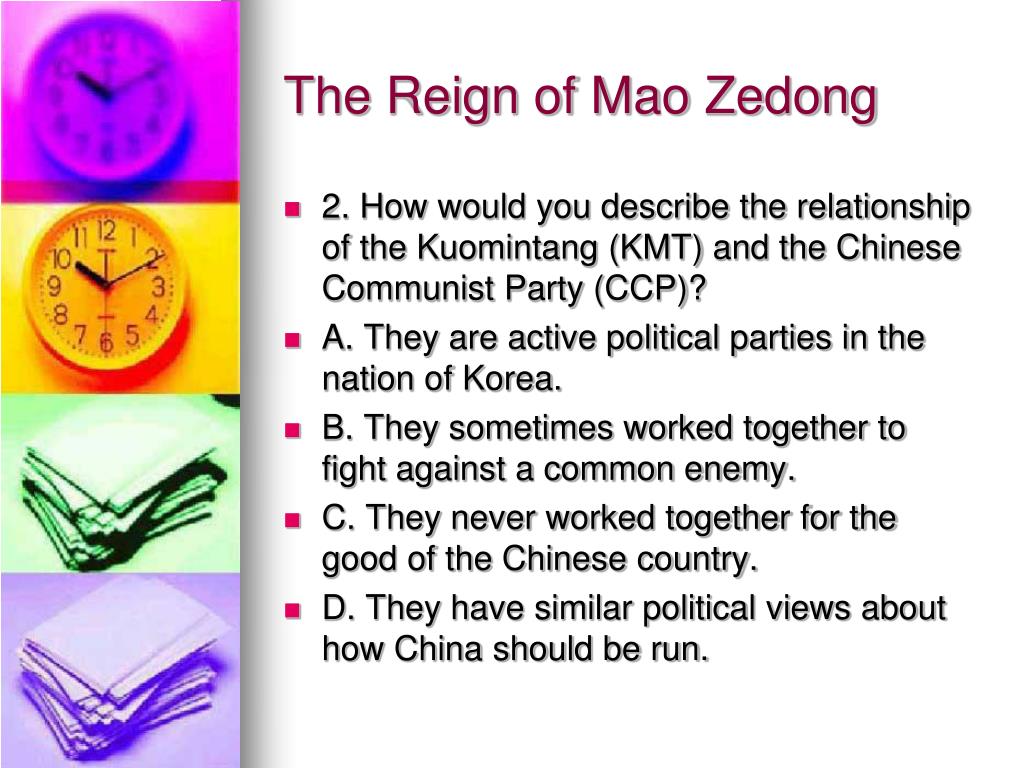 The Reign of Mao Zedong

2. How would you describe the relationship of the Kuomintang (KMT) and the Chinese Communist Party (CCP)?

A. They are active political parties in the nation of Korea.

B. They sometimes worked together to fight against a common enemy.

C. They never worked together for the good of the Chinese country.

D. They have similar political views about how China should be run.